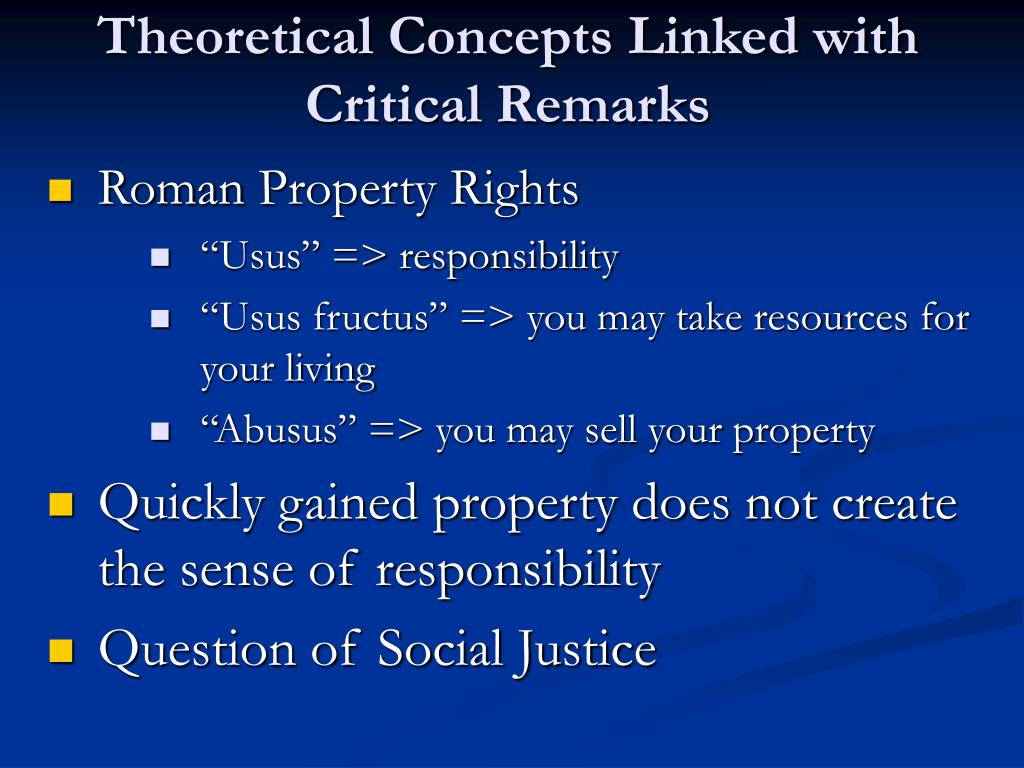 Theoretical Concepts Linked with Critical Remarks

Roman Property Rights

“Usus” => responsibility

“Usus fructus” => you may take resources for your living

“Abusus” => you may sell your property

Quickly gained property does not create the sense of responsibility

Question of Social Justice